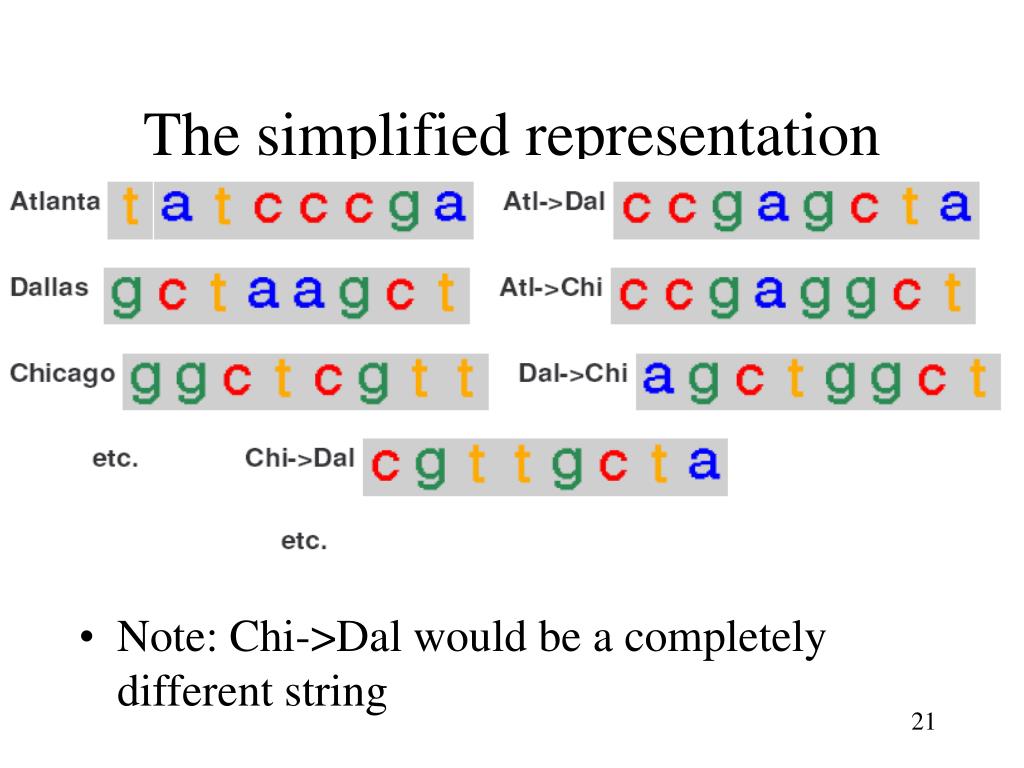 The simplified representation

Atlanta t a t c c c g a

Atl->Dal c c g a g c t a

Dallas g c t a a g c t

Atl->Chi c c g a g g c t

Chicago g g c t c g t t

Dal->Chi a g c t g g c t

etc.

Chi->Dal c g t t g c t a

etc.

• Note: Chi->Dal would be a completely different string

21